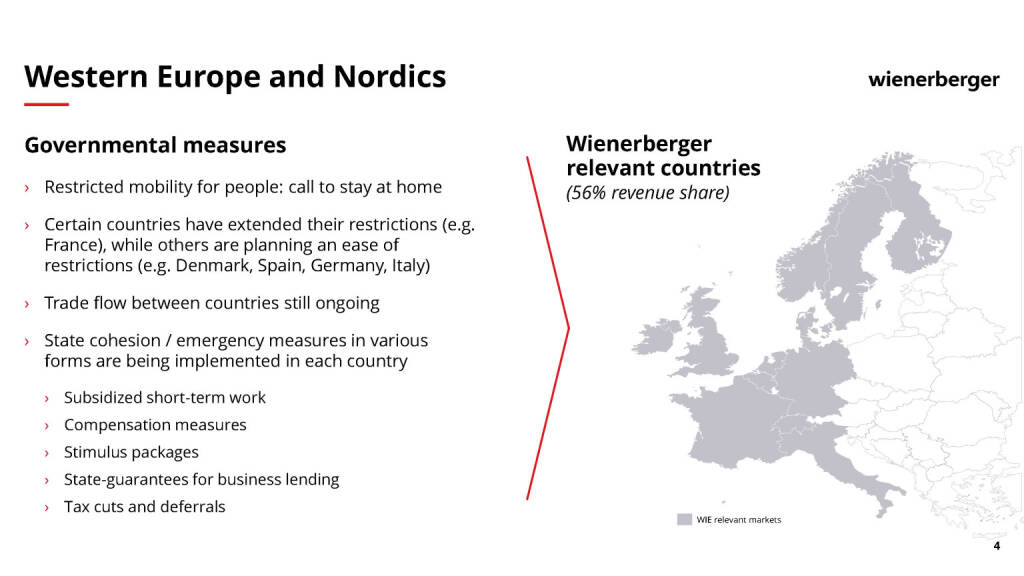 Western Europe and Nordics

wienerberger

Governmental measures

› Restricted mobility for people: call to stay at home

› Certain countries have extended their restrictions (e.g. France), while others are planning an ease of restrictions (e.g. Denmark, Spain, Germany, Italy)

› Trade flow between countries still ongoing

› State cohesion / emergency measures in various forms are being implemented in each country

› Subsidized short-term work

› Compensation measures

› Stimulus packages

› State-guarantees for business lending

› Tax cuts and deferrals

Wienerberger relevant countries
(56% revenue share)

WIE relevant markets

4